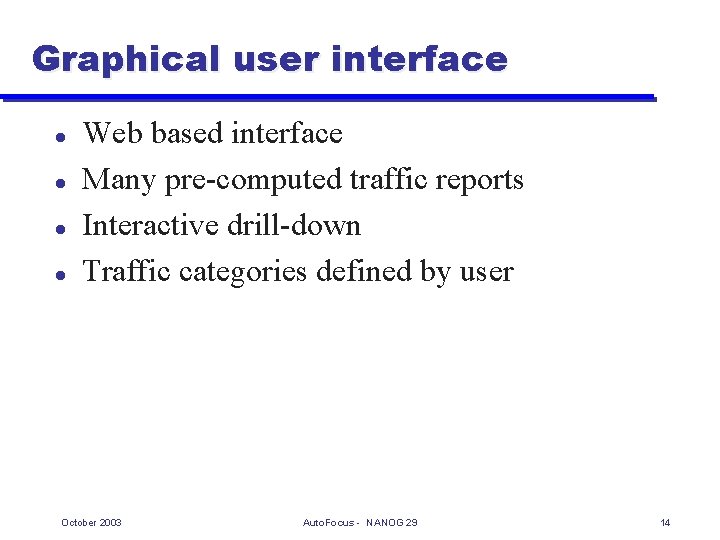 Graphical user interface

- Web based interface
- Many pre-computed traffic reports
- Interactive drill-down
- Traffic categories defined by user

October 2003

AutoFocus - NANOG 29

14